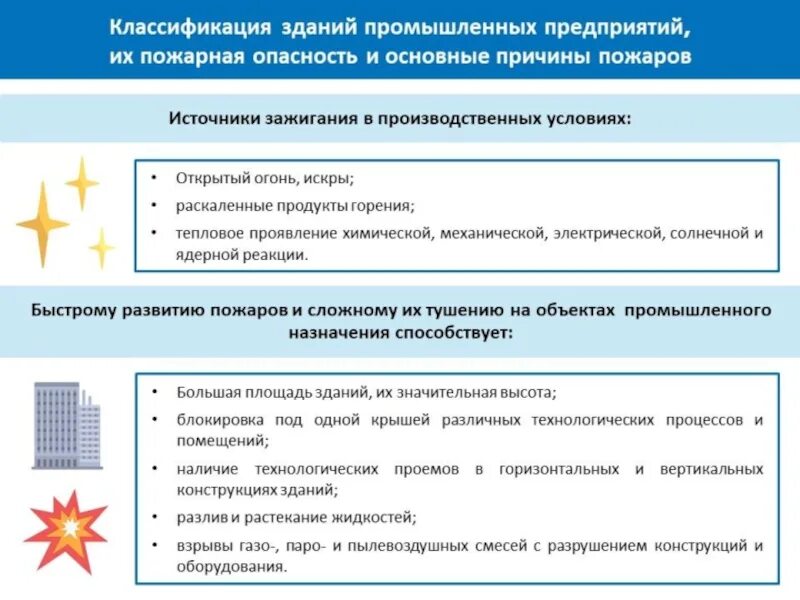 Классификация зданий промышленных предприятий, их пожарная опасность и основные причины пожаров

Источники зажигания в производственных условиях:

• Открытый огонь, искры;
• раскаленные продукты горения;
• тепловое проявление химической, механической, электрической, солнечной и ядерной реакции.

Быстрому развитию пожаров и сложному их тушению на объектах промышленного назначения способствует:

• Большая площадь зданий, их значительная высота;
• блокировка под одной крышей различных технологических процессов и помещений;
• наличие технологических проемов в горизонтальных и вертикальных конструкциях зданий;
• разлив и растекание жидкостей;
• взрывы газо-, паро- и пылевоздушных смесей с разрушением конструкций и оборудования.